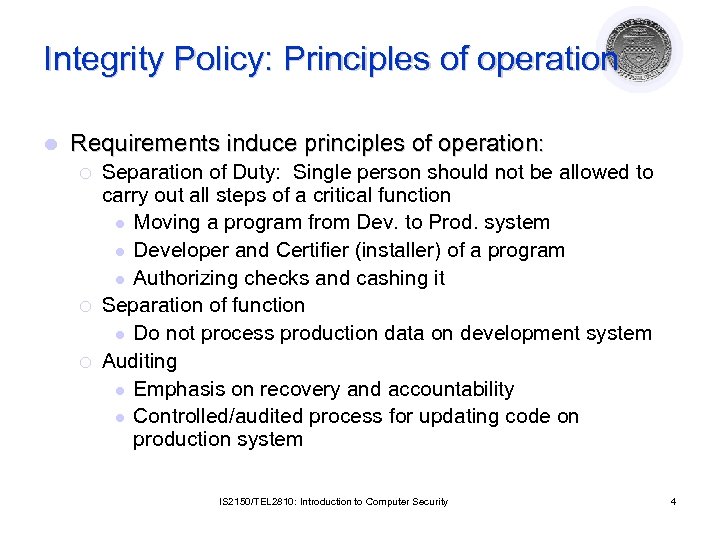 Integrity Policy: Principles of operation

Requirements induce principles of operation:

Separation of Duty: Single person should not be allowed to carry out all steps of a critical function

Moving a program from Dev. to Prod. system

Developer and Certifier (installer) of a program

Authorizing checks and cashing it

Separation of function

Do not process production data on development system

Auditing

Emphasis on recovery and accountability

Controlled/audited process for updating code on production system

IS2150/TEL2810: Introduction to Computer Security

4